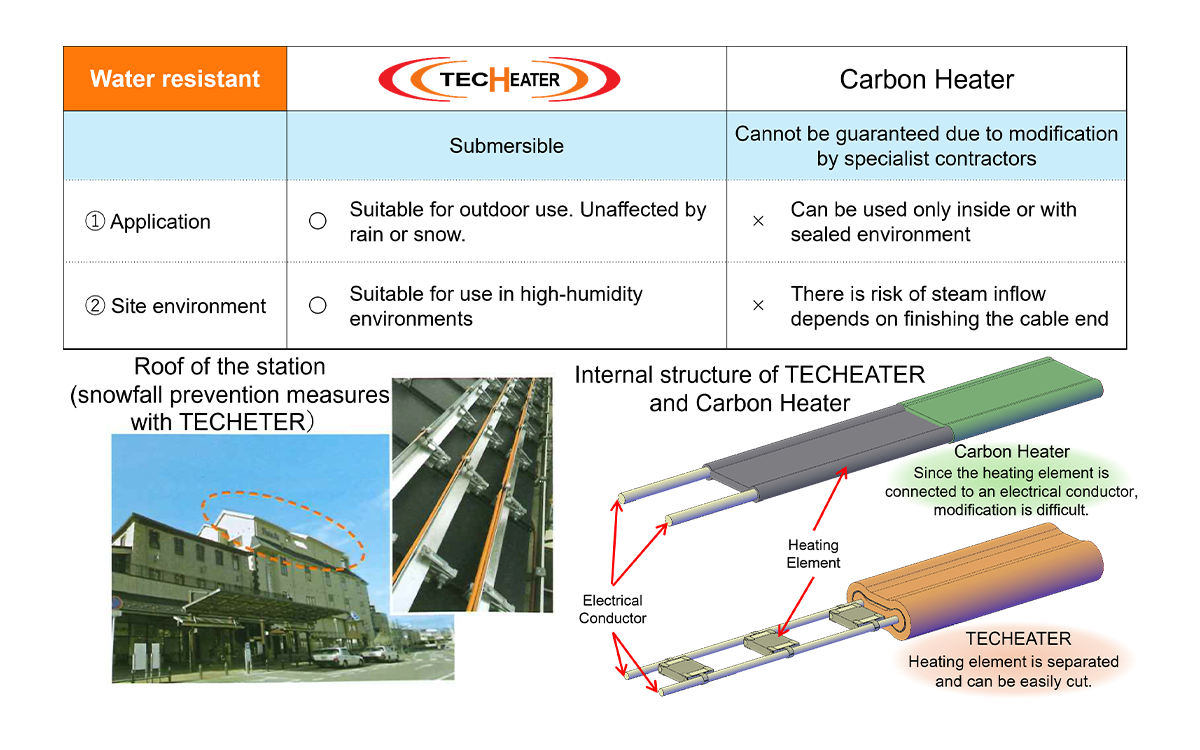 | Water resistant | TECHEATER | Carbon Heater |
|---|---|---|
| | Submersible | Cannot be guaranteed due to modification by specialist contractors |
| ① Application | ○ Suitable for outdoor use. Unaffected by rain or snow. | × Can be used only inside or with sealed environment |
| ② Site environment | ○ Suitable for use in high-humidity environments | × There is risk of steam inflow depends on finishing the cable end |

Roof of the station (snowfall prevention measures with TECHETER)

Internal structure of TECHEATER and Carbon Heater

Carbon Heater
Since the heating element is connected to an electrical conductor, modification is difficult.

Heating Element

Electrical Conductor

TECHEATER
Heating element is separated and can be easily cut.